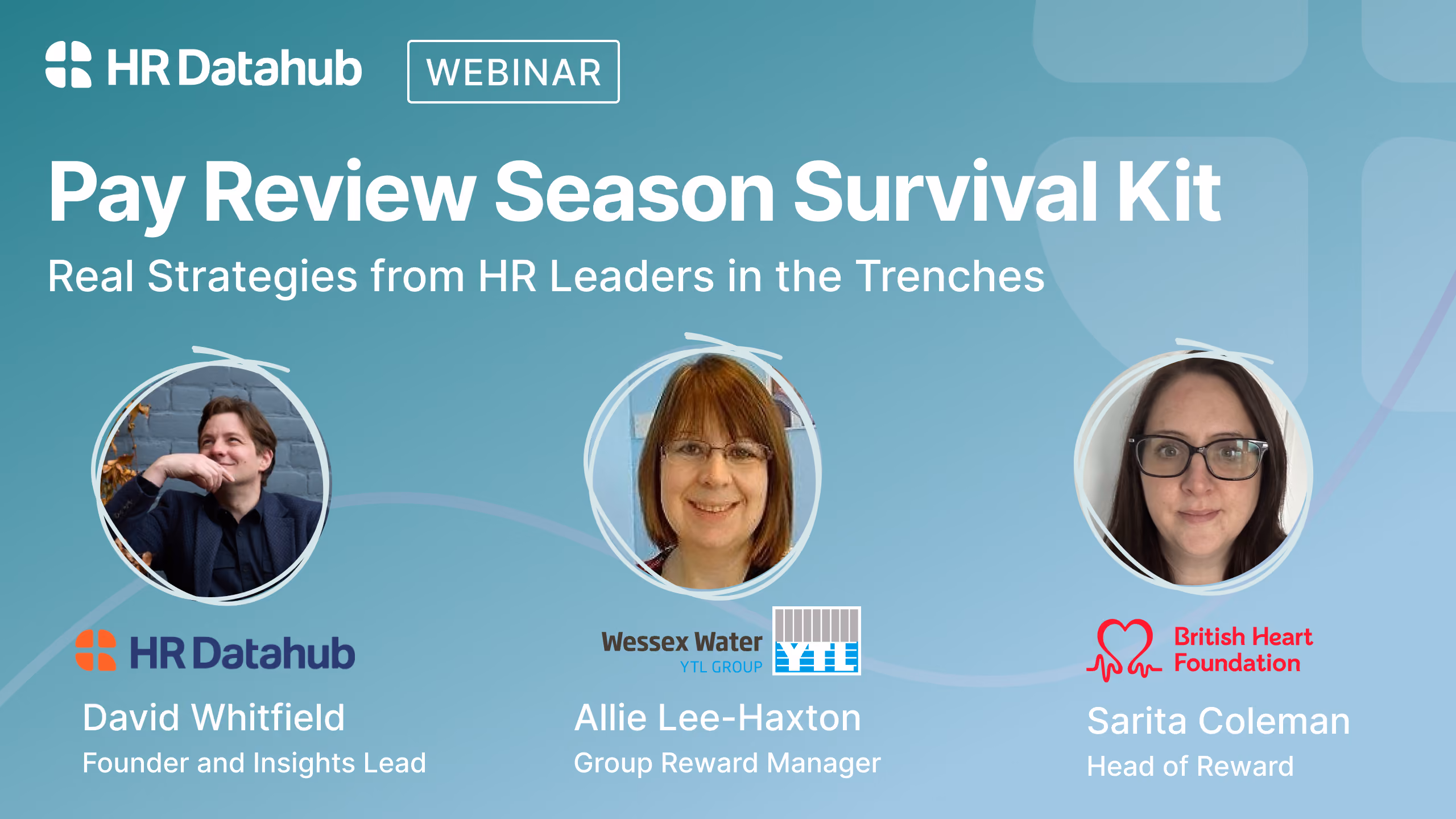 HR Datahub

WEBINAR

Pay Review Season Survival Kit

Real Strategies from HR Leaders in the Trenches

HR Datahub

David Whitfield

Founder and Insights Lead

Wessex Water
YTL GROUP

YTL

Allie Lee-Haxton

Group Reward Manager

British Heart Foundation

Sarita Coleman

Head of Reward